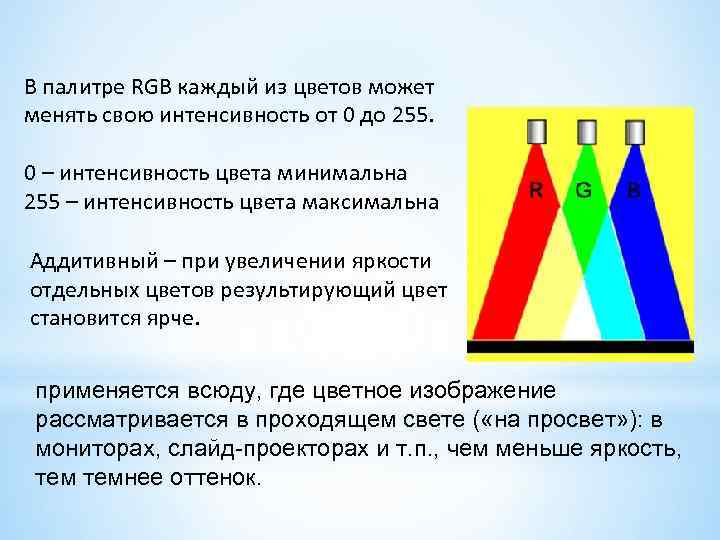 В палитре RGB каждый из цветов может менять свою интенсивность от 0 до 255.

0 – интенсивность цвета минимальна
255 – интенсивность цвета максимальна

Аддитивный – при увеличении яркости отдельных цветов результирующий цвет становится ярче.

R G B

применяется всюду, где цветное изображение рассматривается в проходящем свете («на просвет»): в мониторах, слайд-проекторах и т.п., чем меньше яркость, тем темнее оттенок.